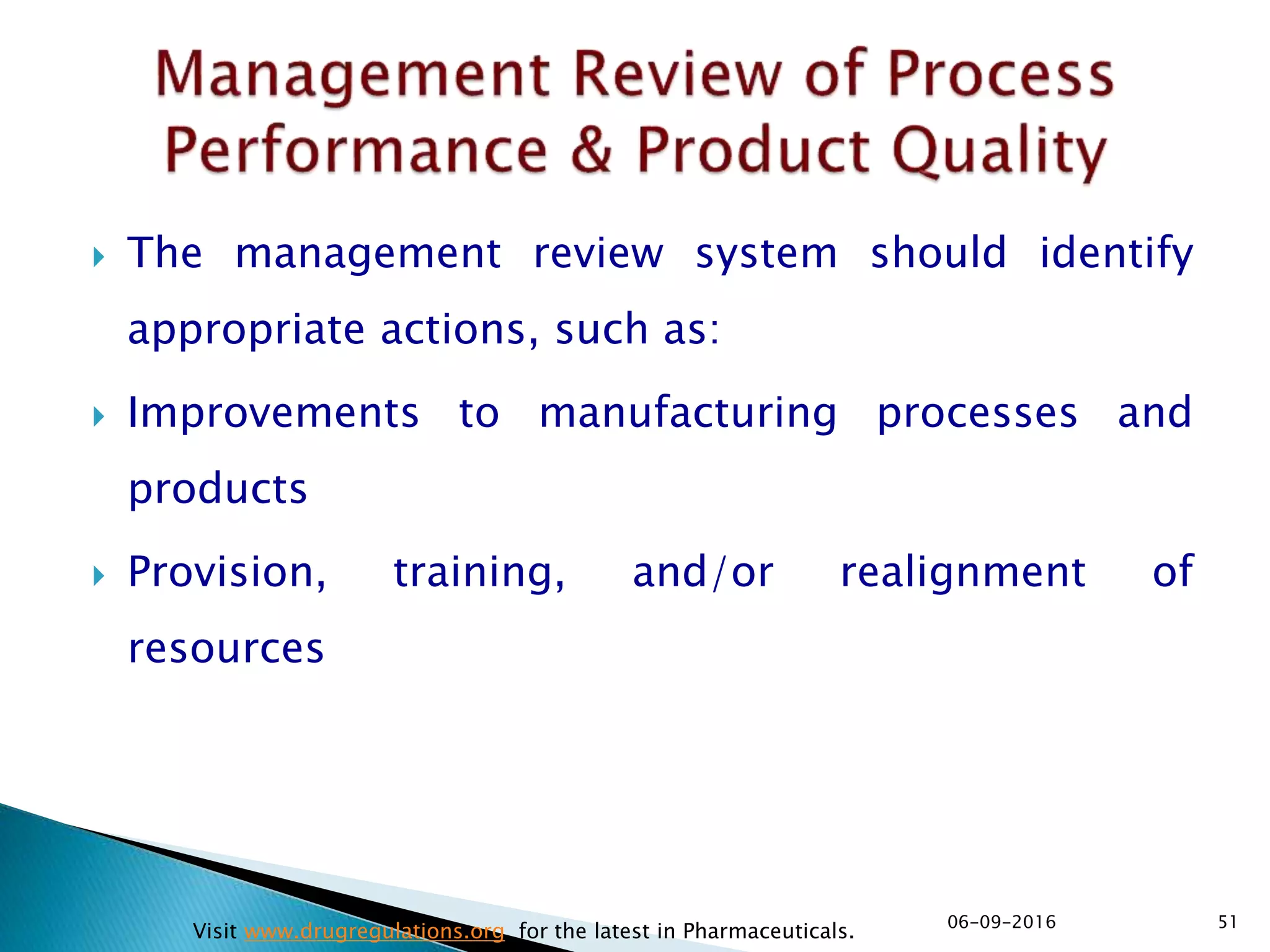 Management Review of Process Performance & Product Quality

The management review system should identify appropriate actions, such as:

Improvements to manufacturing processes and products

Provision, training, and/or realignment of resources

Visit www.drugregulations.org for the latest in Pharmaceuticals.

06-09-2016

51